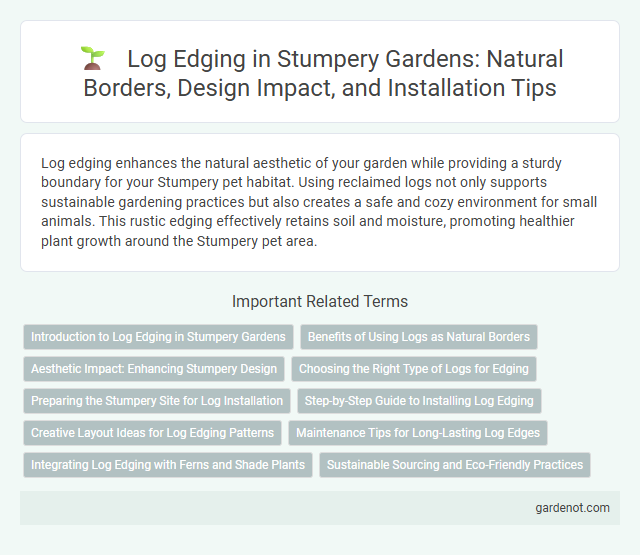 Log Edging in Stumpery Gardens: Natural Borders, Design Impact, and Installation Tips

Log edging enhances the natural aesthetic of your garden while providing a sturdy boundary for your Stumpery pet habitat. Using reclaimed logs not only supports sustainable gardening practices but also creates a safe and cozy environment for small animals. This rustic edging effectively retains soil and moisture, promoting healthier plant growth around the Stumpery pet area.

Important Related Terms

Introduction to Log Edging in Stumpery Gardens

Benefits of Using Logs as Natural Borders

Aesthetic Impact: Enhancing Stumpery Design

Choosing the Right Type of Logs for Edging

Preparing the Stumpery Site for Log Installation

Step-by-Step Guide to Installing Log Edging

Creative Layout Ideas for Log Edging Patterns

Maintenance Tips for Long-Lasting Log Edges

Integrating Log Edging with Ferns and Shade Plants

Sustainable Sourcing and Eco-Friendly Practices

gardenot.com